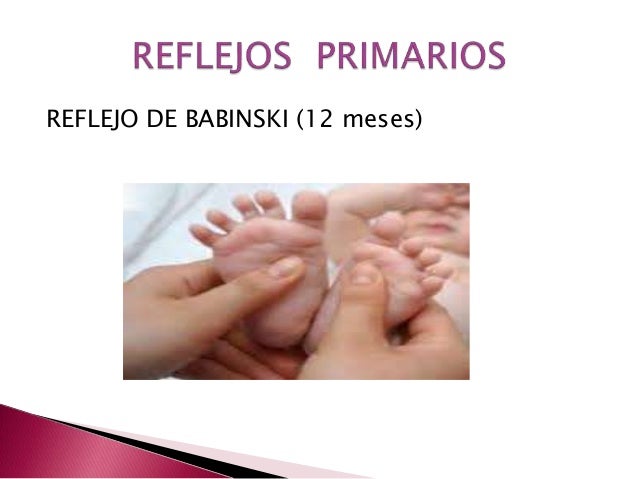 REFLEJOS PRIMARIOS

REFLEJO DE BABINSKI (12 meses)